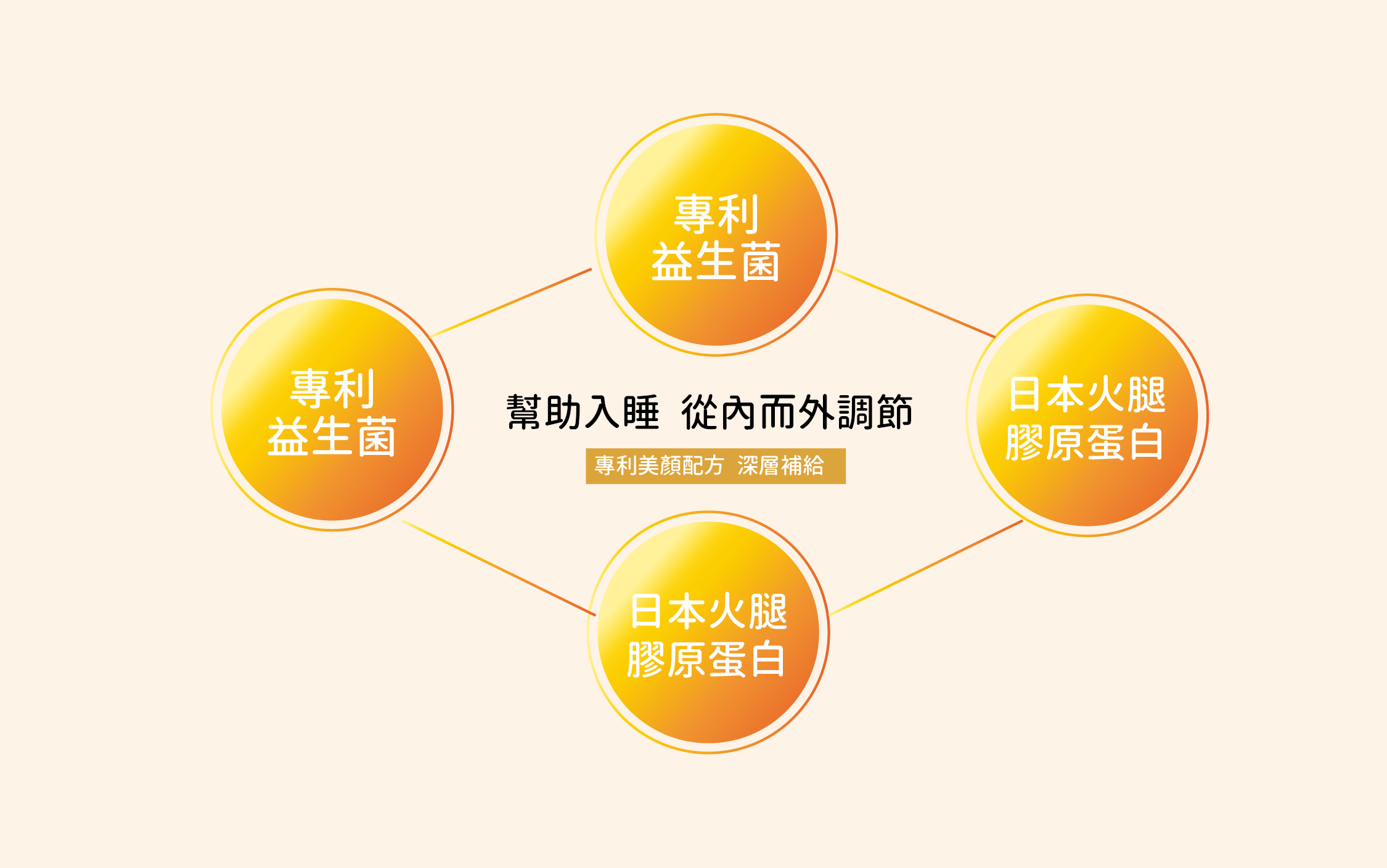 專利
益生菌

專利
益生菌

幫助入睡 從內而外調節

專利美顏配方 深層補給

日本火腿
膠原蛋白

日本火腿
膠原蛋白